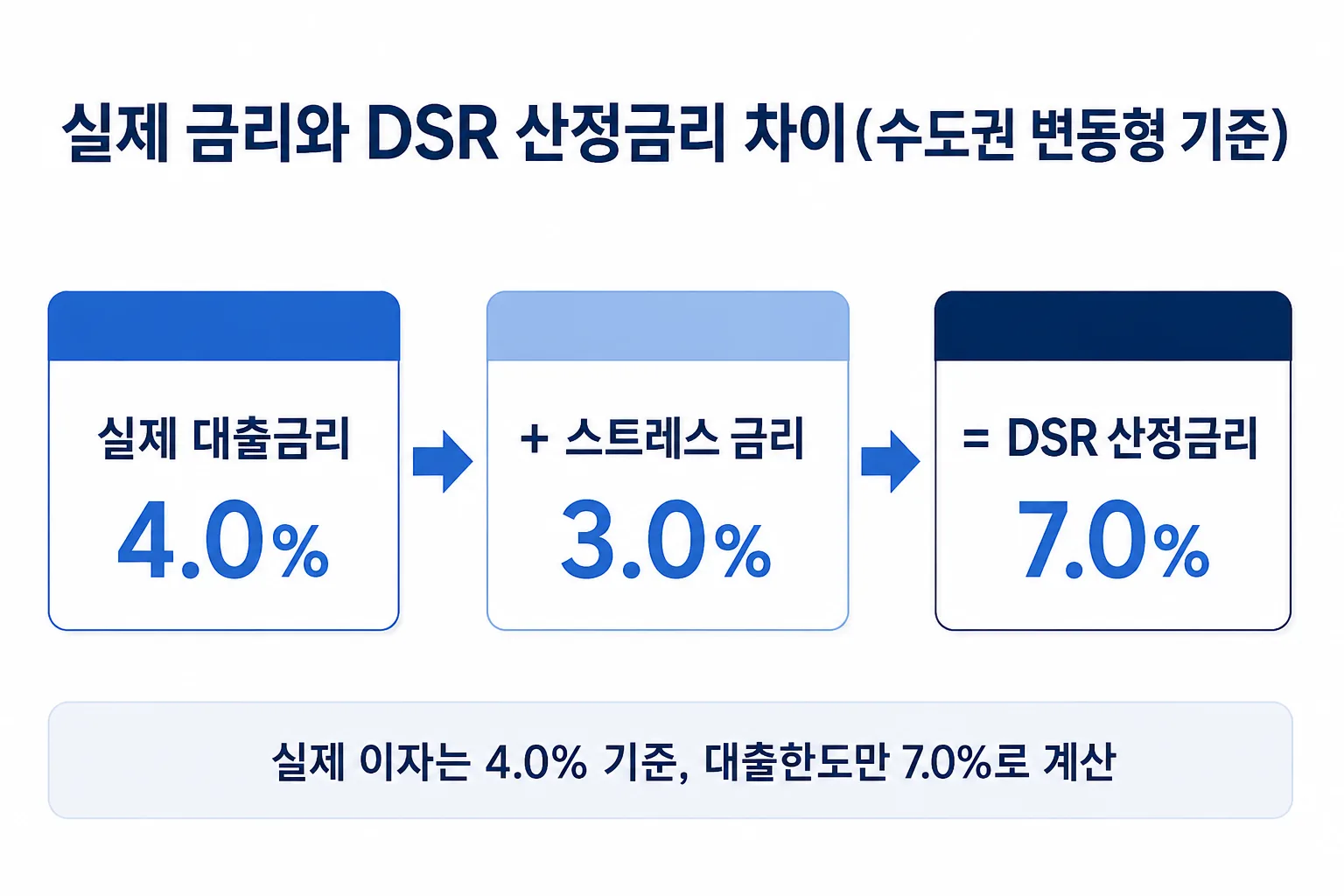 실제 금리와 DSR 산정금리 차이(수도권 변동형 기준)

실제 대출금리
4.0%

+ 스트레스 금리
3.0%

= DSR 산정금리
7.0%

실제 이자는 4.0% 기준, 대출한도만 7.0%로 계산